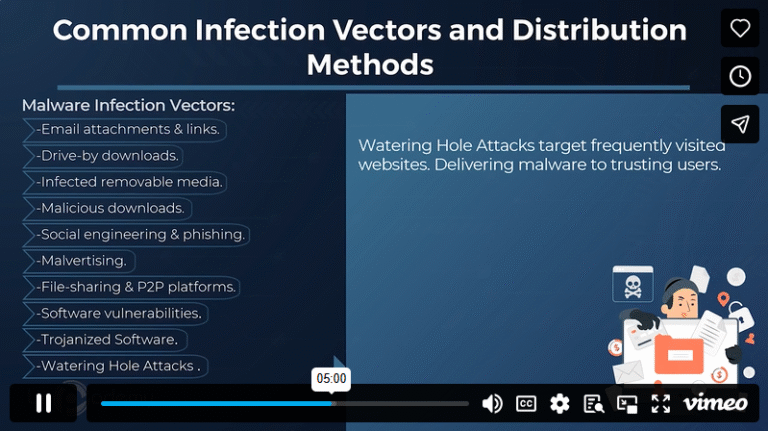 Common Infection Vectors and Distribution Methods

Malware Infection Vectors:
-Email attachments & links.
-Drive-by downloads.
-Infected removable media.
-Malicious downloads.
-Social engineering & phishing.
-Malvertising.
-File-sharing & P2P platforms.
-Software vulnerabilities.
-Trojanized Software.
-Watering Hole Attacks .

Watering Hole Attacks target frequently visited websites. Delivering malware to trusting users.

05:00

CC

vimeo